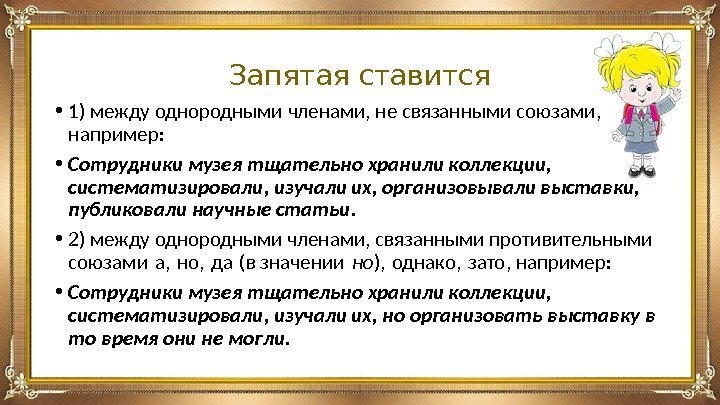 Запятая ставится

• 1) между однородными членами, не связанными союзами, например:

• Сотрудники музея тщательно хранили коллекции, систематизировали, изучали их, организовывали выставки, публиковали научные статьи.

• 2) между однородными членами, связанными противительными союзами а, но, да (в значении но), однако, зато, например:

• Сотрудники музея тщательно хранили коллекции, систематизировали, изучали их, но организовать выставку в то время они не могли.